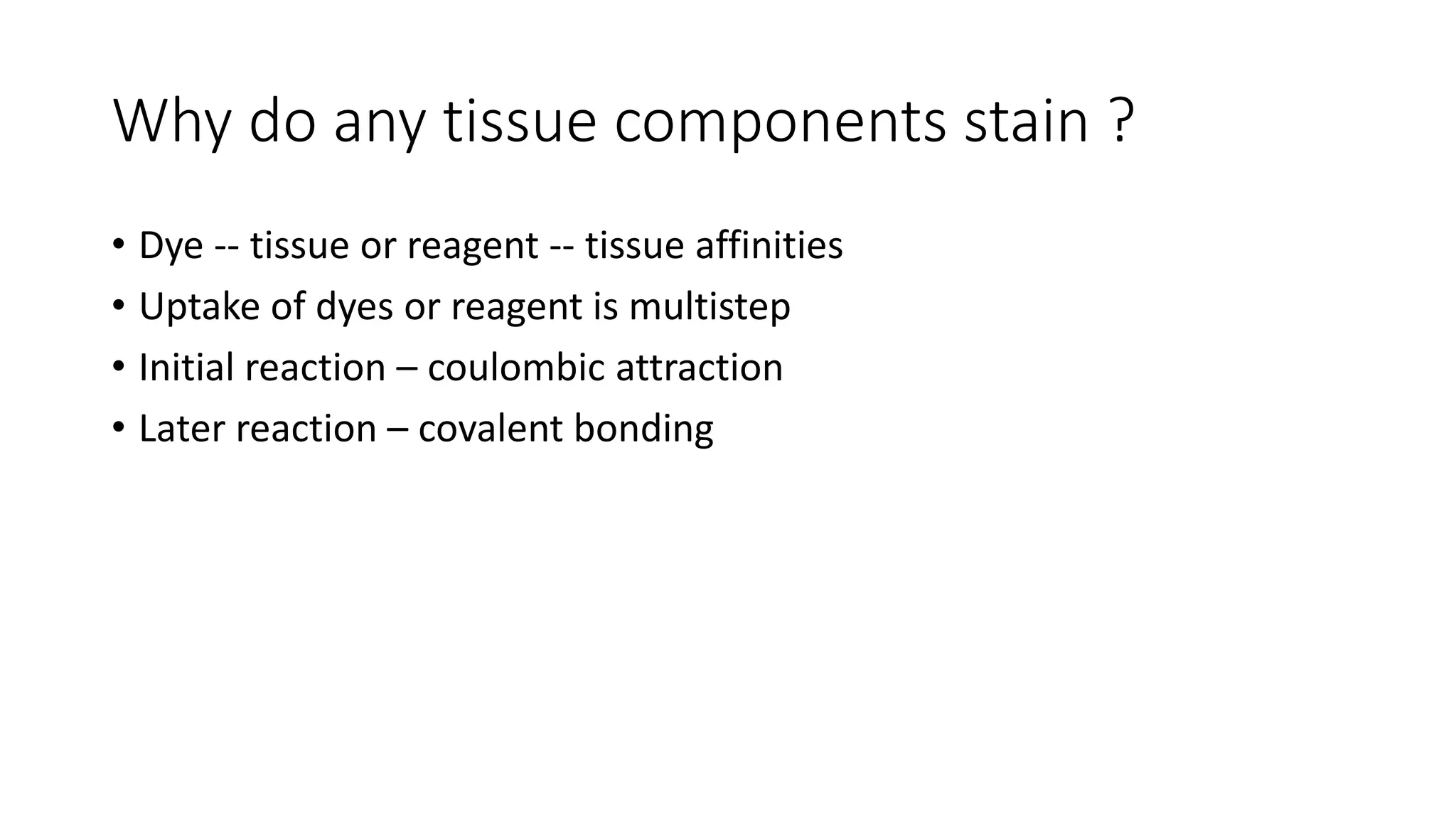 Why do any tissue components stain ?

• Dye -- tissue or reagent -- tissue affinities
• Uptake of dyes or reagent is multistep
• Initial reaction – coulombic attraction
• Later reaction – covalent bonding